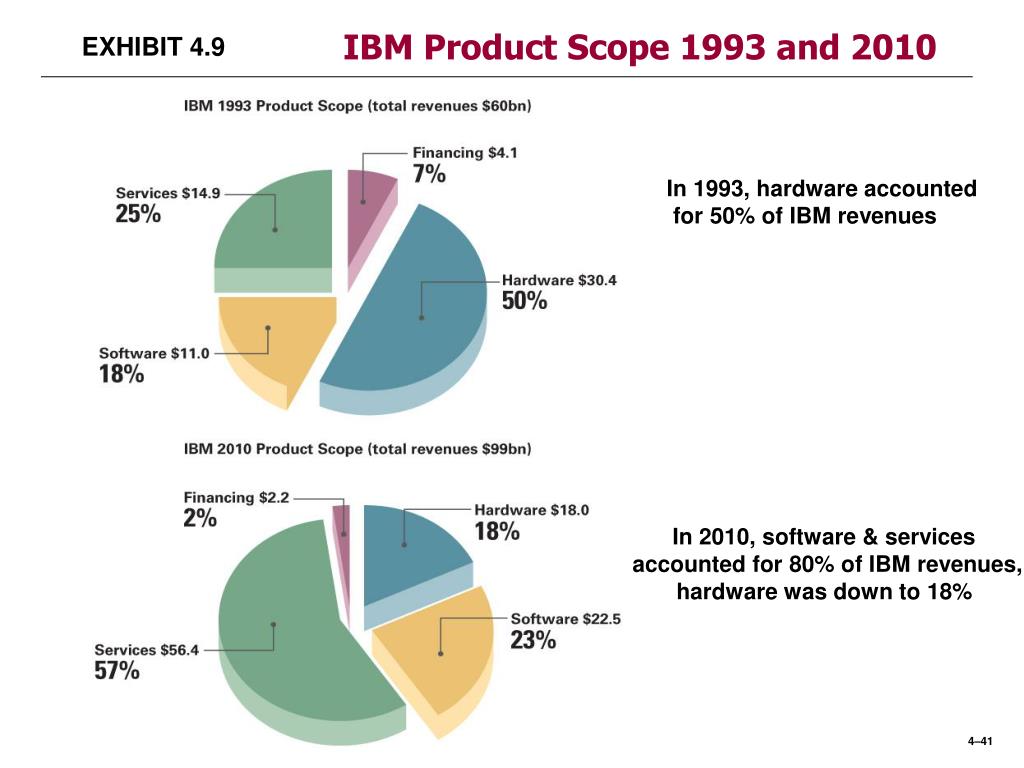 EXHIBIT 4.9

IBM Product Scope 1993 and 2010

IBM 1993 Product Scope (total revenues $60bn)

Financing $4.1
7%

Services $14.9
25%

Hardware $30.4
50%

Software $11.0
18%

In 1993, hardware accounted for 50% of IBM revenues

IBM 2010 Product Scope (total revenues $99bn)

Financing $2.2
2%

Hardware $18.0
18%

Software $22.5
23%

Services $56.4
57%

In 2010, software & services accounted for 80% of IBM revenues, hardware was down to 18%

4–41